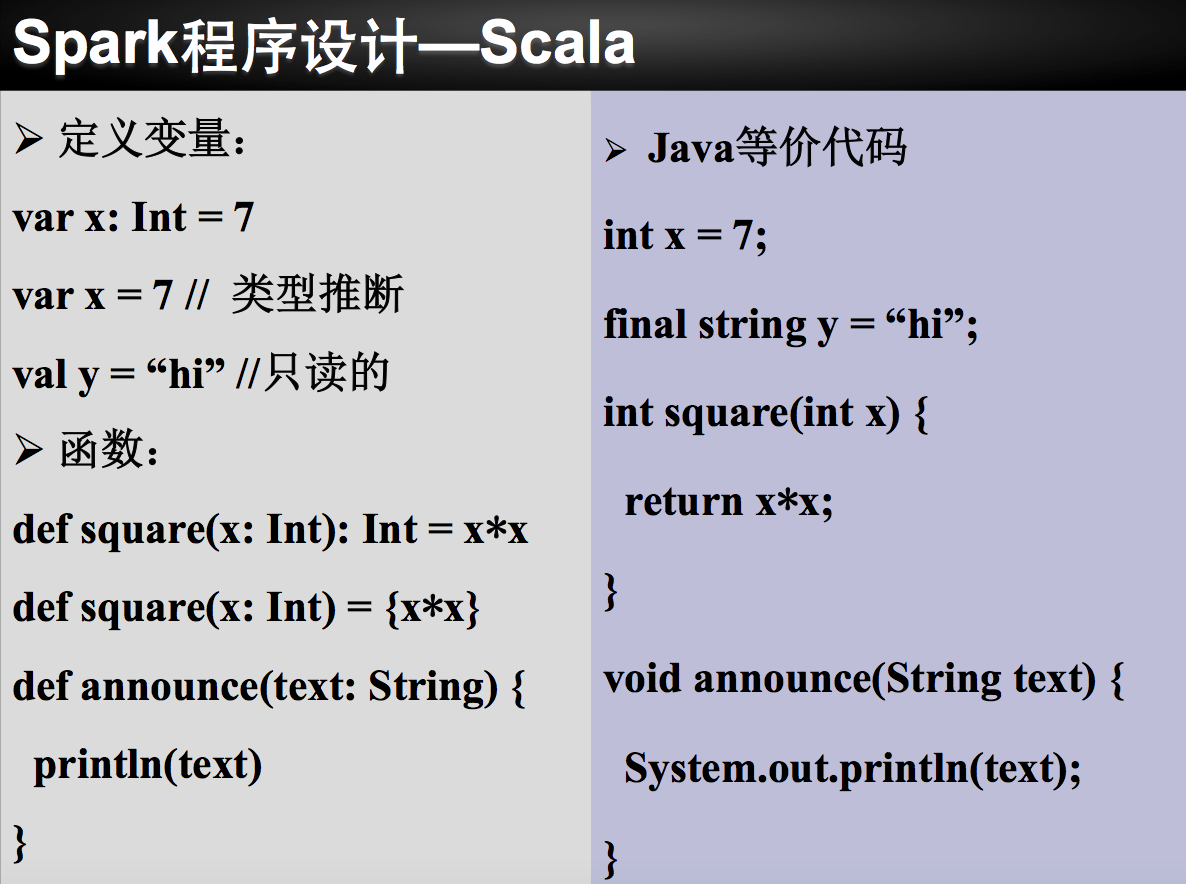 Spark程序设计—Scala

➢ 定义变量：

var x: Int = 7

var x = 7 // 类型推断

val y = “hi” //只读的

➢ 函数：

def square(x: Int): Int = x*x

def square(x: Int) = {x*x}

def announce(text: String) {

println(text)

}

➢ Java等价代码

int x = 7;

final string y = “hi”;

int square(int x) {

return x*x;

}

void announce(String text) {

System.out.println(text);

}